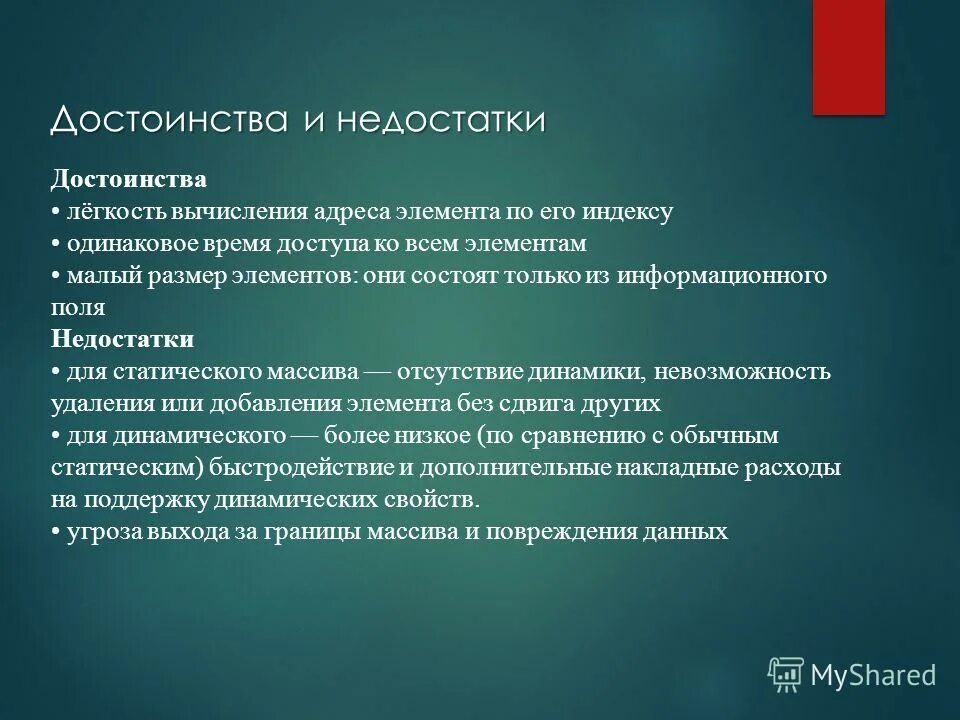 Достоинства и недостатки

Достоинства
• лёгкость вычисления адреса элемента по его индексу
• одинаковое время доступа ко всем элементам
• малый размер элементов: они состоят только из информационного поля
Недостатки
• для статического массива — отсутствие динамики, невозможность удаления или добавления элемента без сдвига других
• для динамического — более низкое (по сравнению с обычным статическим) быстродействие и дополнительные накладные расходы на поддержку динамических свойств.
• угроза выхода за границы массива и повреждения данных

MyShared